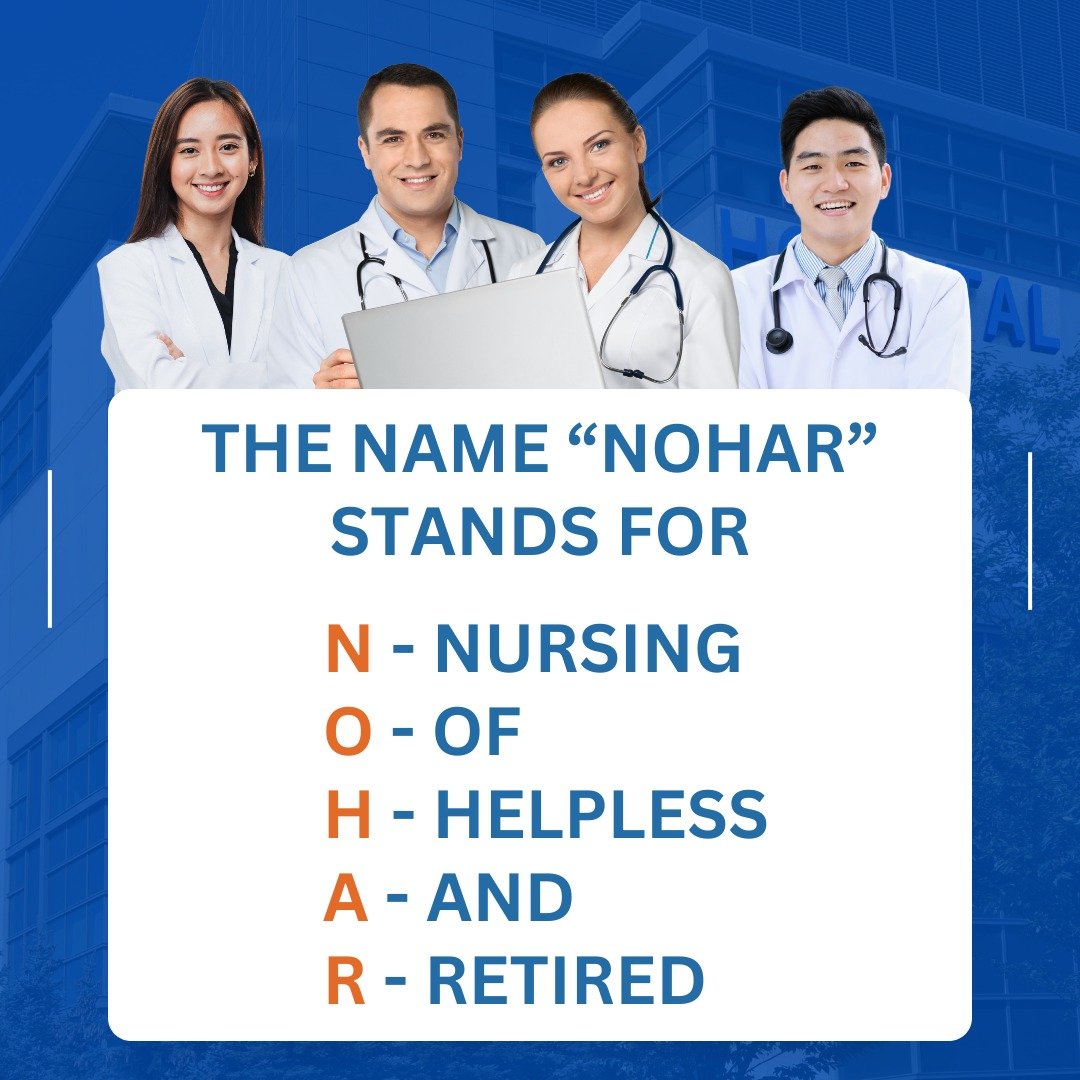 THE NAME “NOHAR” STANDS FOR

N - NURSING
O - OF
H - HELPLESS
A - AND
R - RETIRED